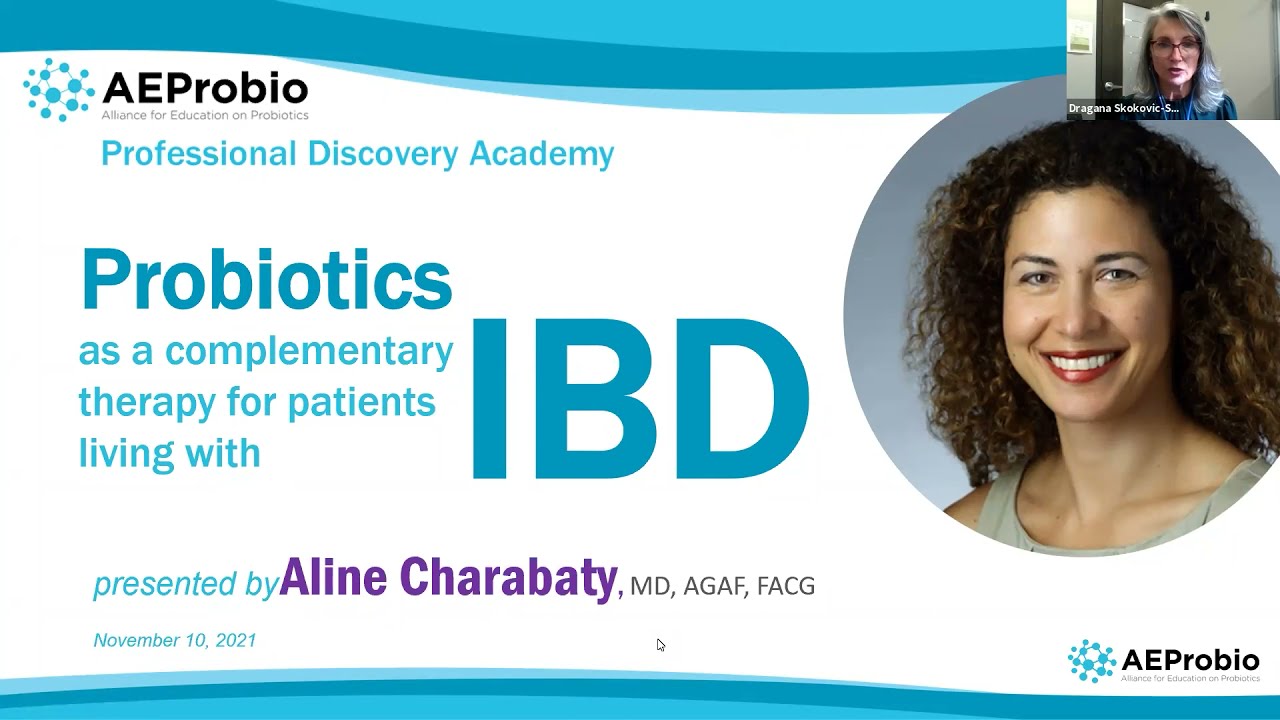 AEProbio
Alliance for Education on Probiotics

Dragana Skokovic-S...

Professional Discovery Academy

Probiotics
as a complementary therapy for patients living with
IBD

presented by Aline Charabaty, MD, AGAF, FACG

November 10, 2021

AEProbio
Alliance for Education on Probiotics